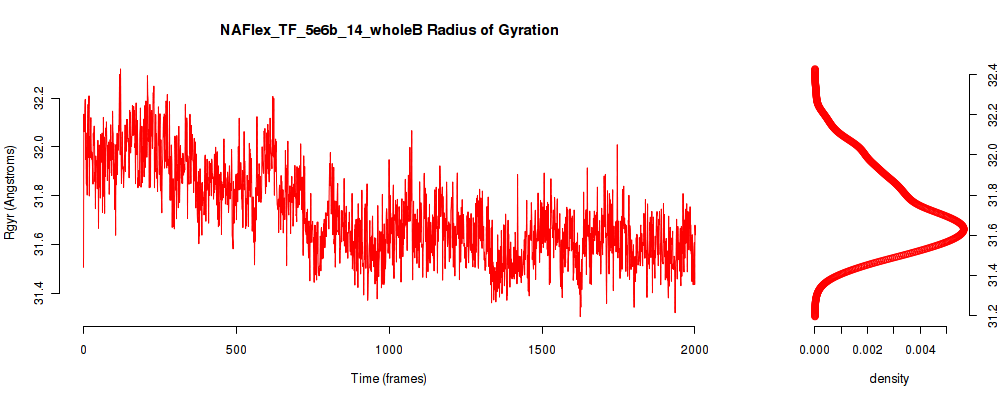 NAFlex_TF_5e6b_14_wholeB Radius of Gyration

Rgyr (Angstroms)

32.2
32.0
31.8
31.6
31.4

0
500
1000
1500
2000

Time (frames)

32.4
32.2
32.0
31.8
31.6
31.4
31.2

0.000
0.002
0.004

density